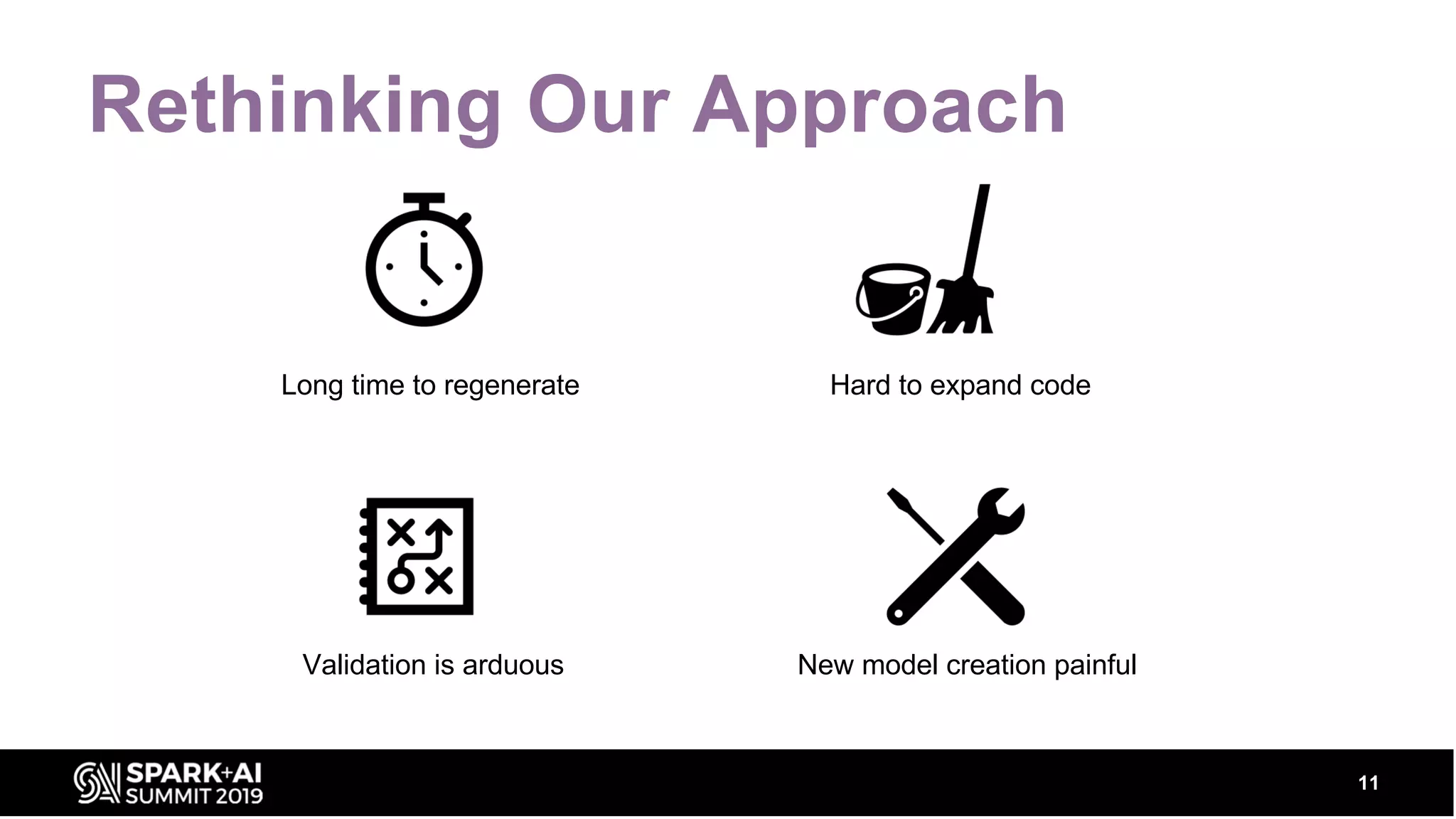 Rethinking Our Approach

Long time to regenerate

Hard to expand code

Validation is arduous

New model creation painful

SPARK+AI SUMMIT 2019

11